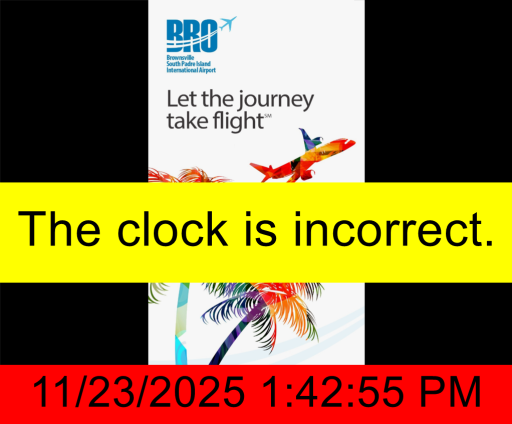 BRO
Brownsville
South Padre Island
International Airport

Let the journey take flight℠

The clock is incorrect.

11/23/2025 1:42:55 PM